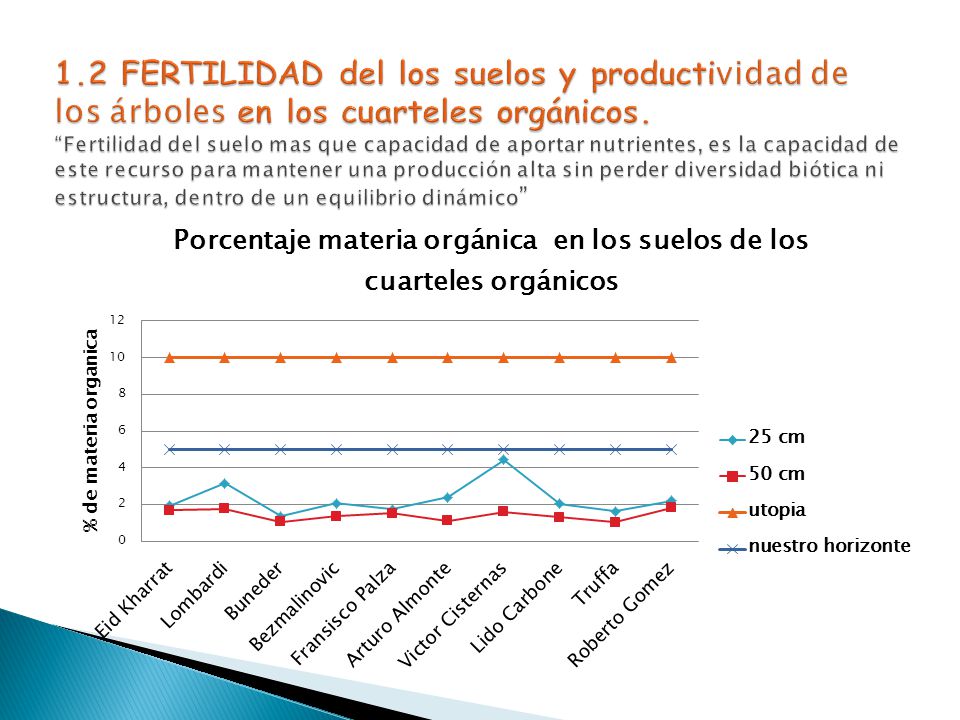 1.2 FERTILIDAD del los suelos y productividad de los árboles en los cuarteles orgánicos.
"Fertilidad del suelo mas que capacidad de aportar nutrientes, es la capacidad de este recurso para mantener una producción alta sin perder diversidad biótica ni estructura, dentro de un equilibrio dinámico"

Porcentaje materia orgánica en los suelos de los cuarteles orgánicos

% de materia organica

12
10
8
6
4
2
0

Eid Kharrat
Lombardi
Buneder
Bezmalinovic
Fransisco Palza
Arturo Almonte
Victor Cisternas
Lido Carbone
Truffa
Roberto Gomez

25 cm
50 cm
utopia
nuestro horizonte